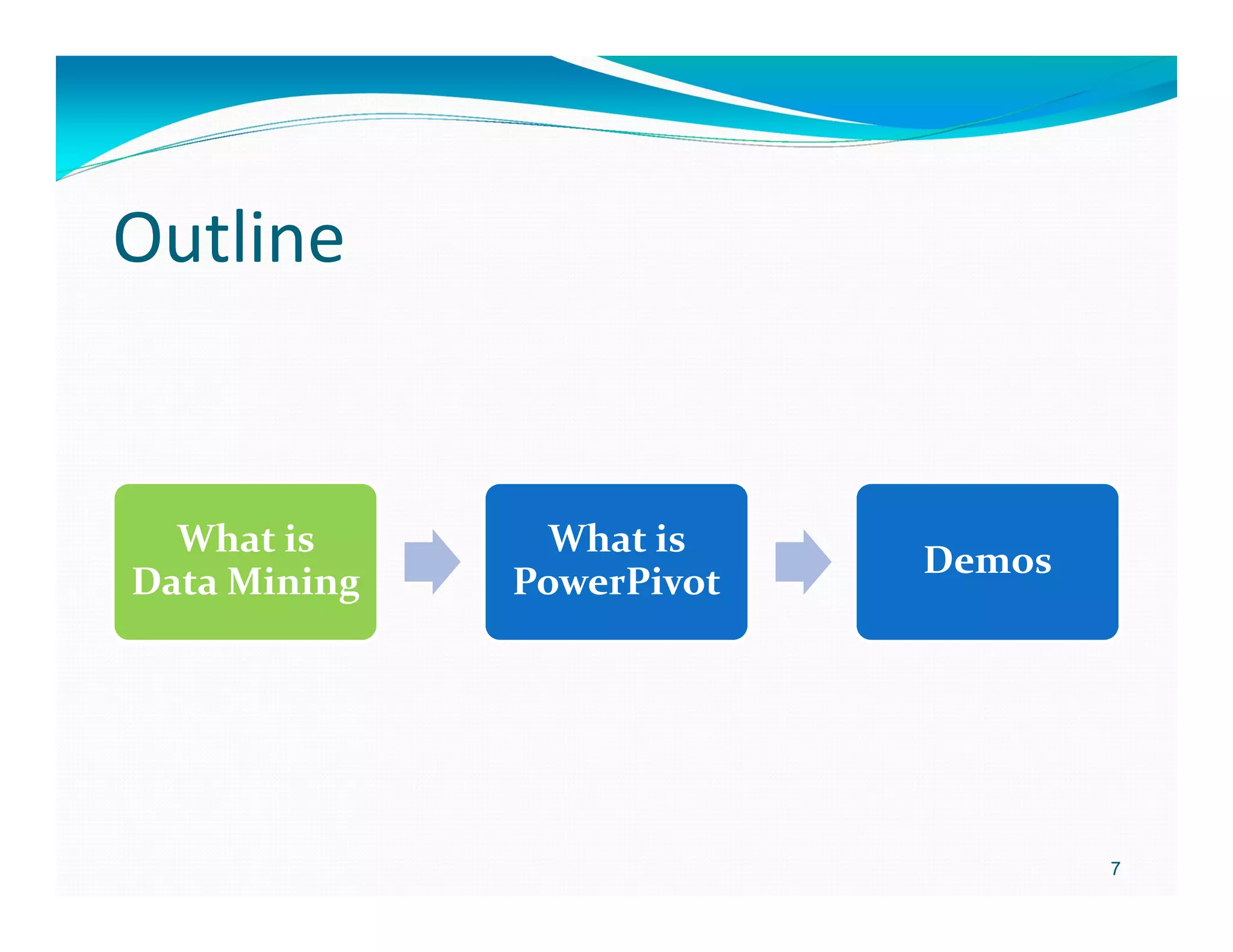 Outline

What is Data Mining

What is PowerPivot

Demos

7